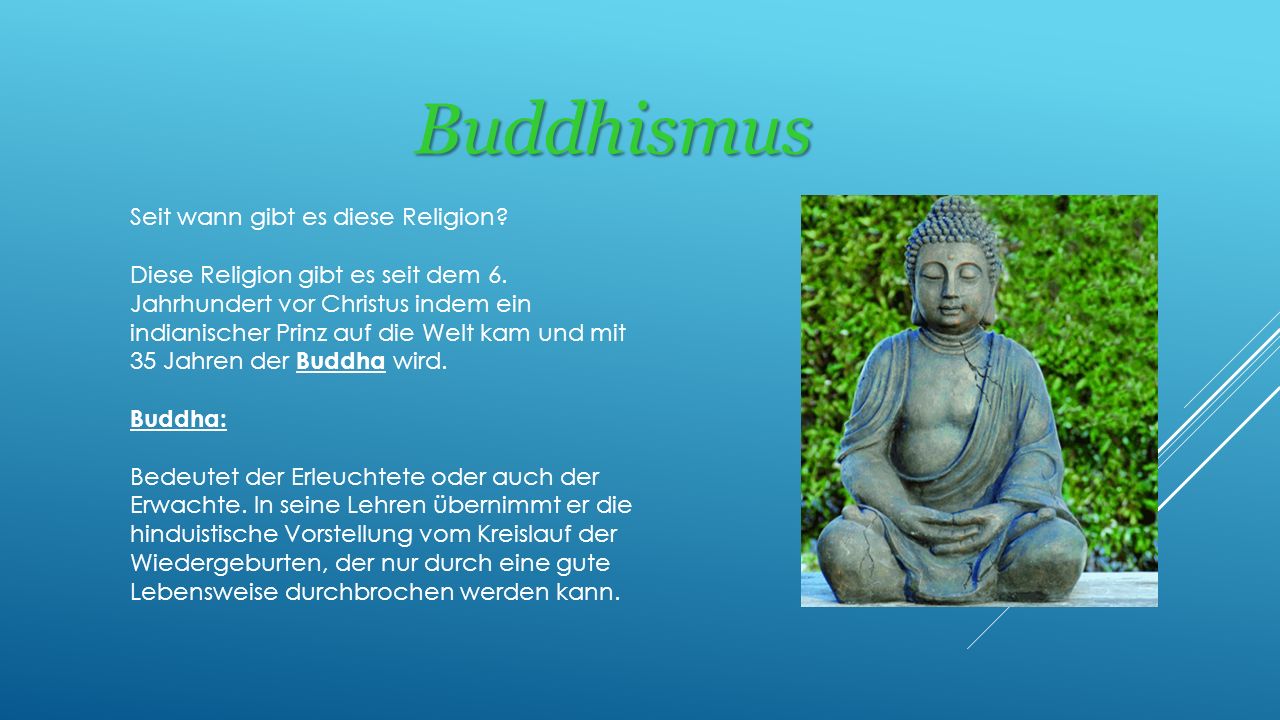 Buddhismus

Seit wann gibt es diese Religion?

Diese Religion gibt es seit dem 6. Jahrhundert vor Christus indem ein indianischer Prinz auf die Welt kam und mit 35 Jahren der Buddha wird.

Buddha:

Bedeutet der Erleuchtete oder auch der Erwachte. In seine Lehren übernimmt er die hinduistische Vorstellung vom Kreislauf der Wiedergeburten, der nur durch eine gute Lebensweise durchbrochen werden kann.